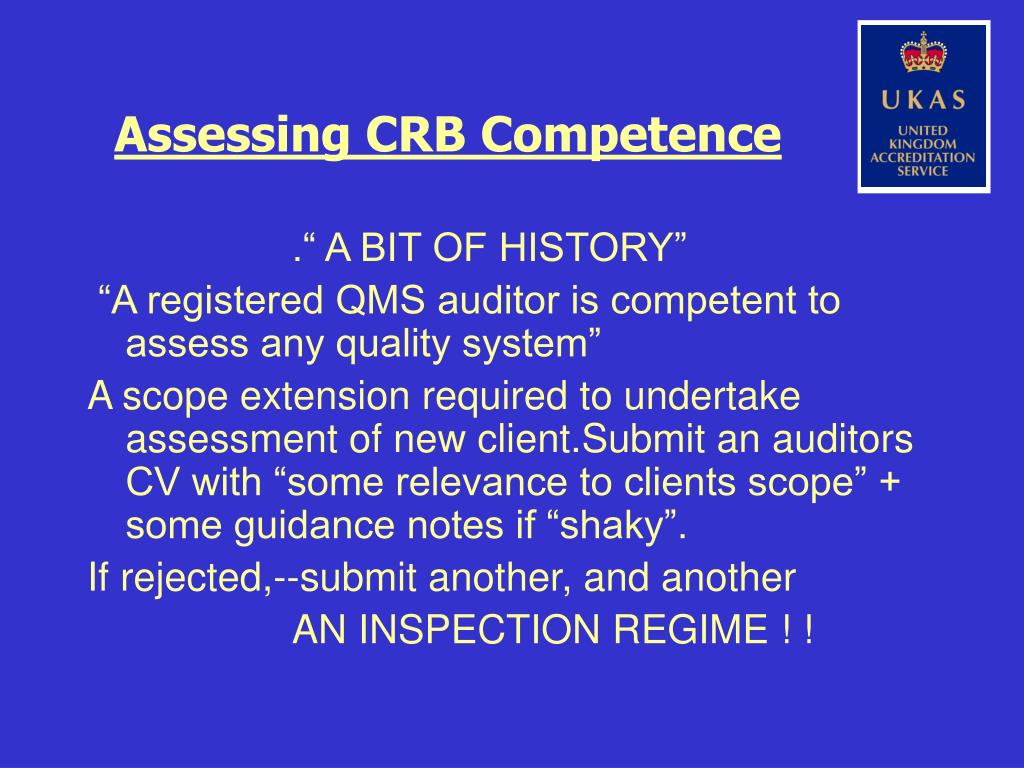 Assessing CRB Competence

UKAS
UNITED KINGDOM ACCREDITATION SERVICE

.“ A BIT OF HISTORY”

“A registered QMS auditor is competent to assess any quality system”

A scope extension required to undertake assessment of new client.Submit an auditors CV with “some relevance to clients scope” + some guidance notes if “shaky”.

If rejected,--submit another, and another

AN INSPECTION REGIME ! !